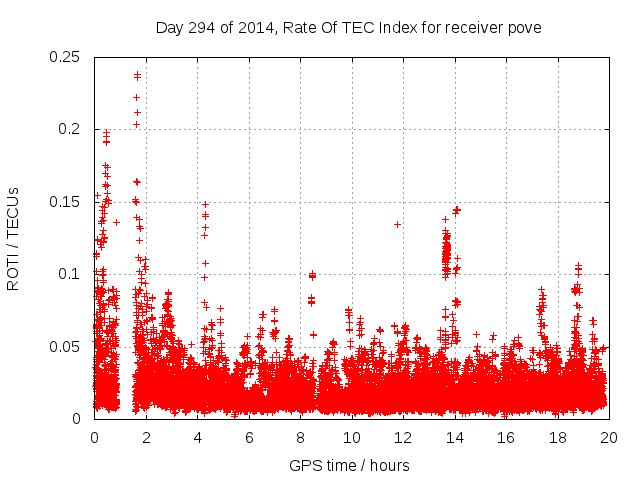 Day 294 of 2014, Rate Of TEC Index for receiver pove

ROTI / TECUs

0.25
0.2
0.15
0.1
0.05
0

0 2 4 6 8 10 12 14 16 18 20

GPS time / hours